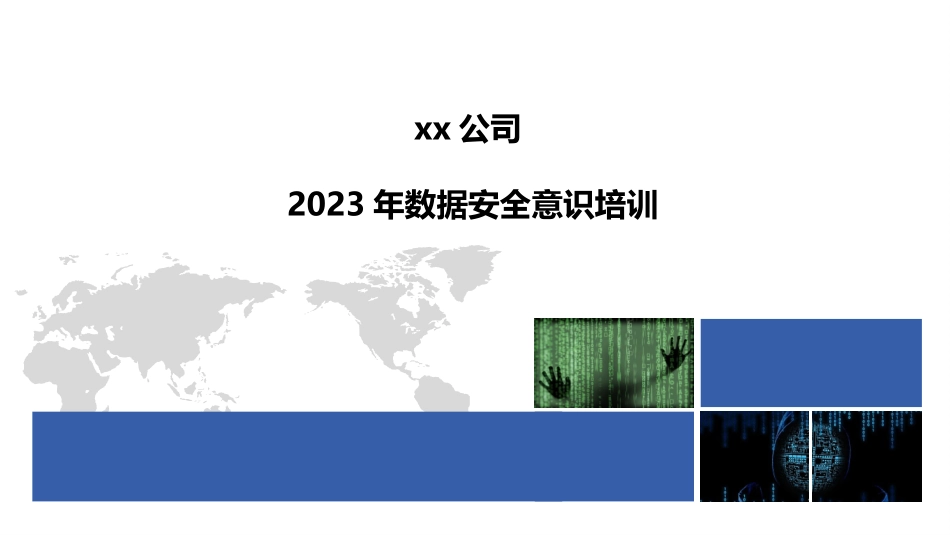 xx 公司

2023 年数据安全意识培训